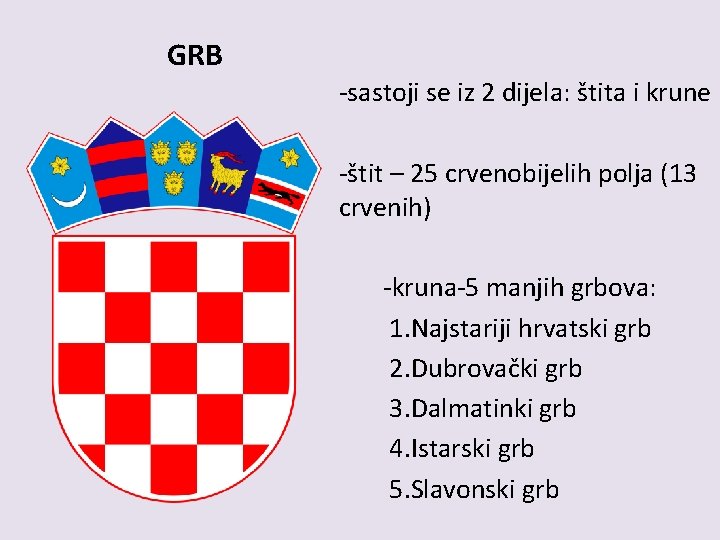 GRB

-sastoji se iz 2 dijela: štita i krune

-štit – 25 crvenobijelih polja (13 crvenih)

-kruna-5 manjih grbova:
1.Najstariji hrvatski grb
2.Dubrovački grb
3.Dalmatinki grb
4.Istarski grb
5.Slavonski grb